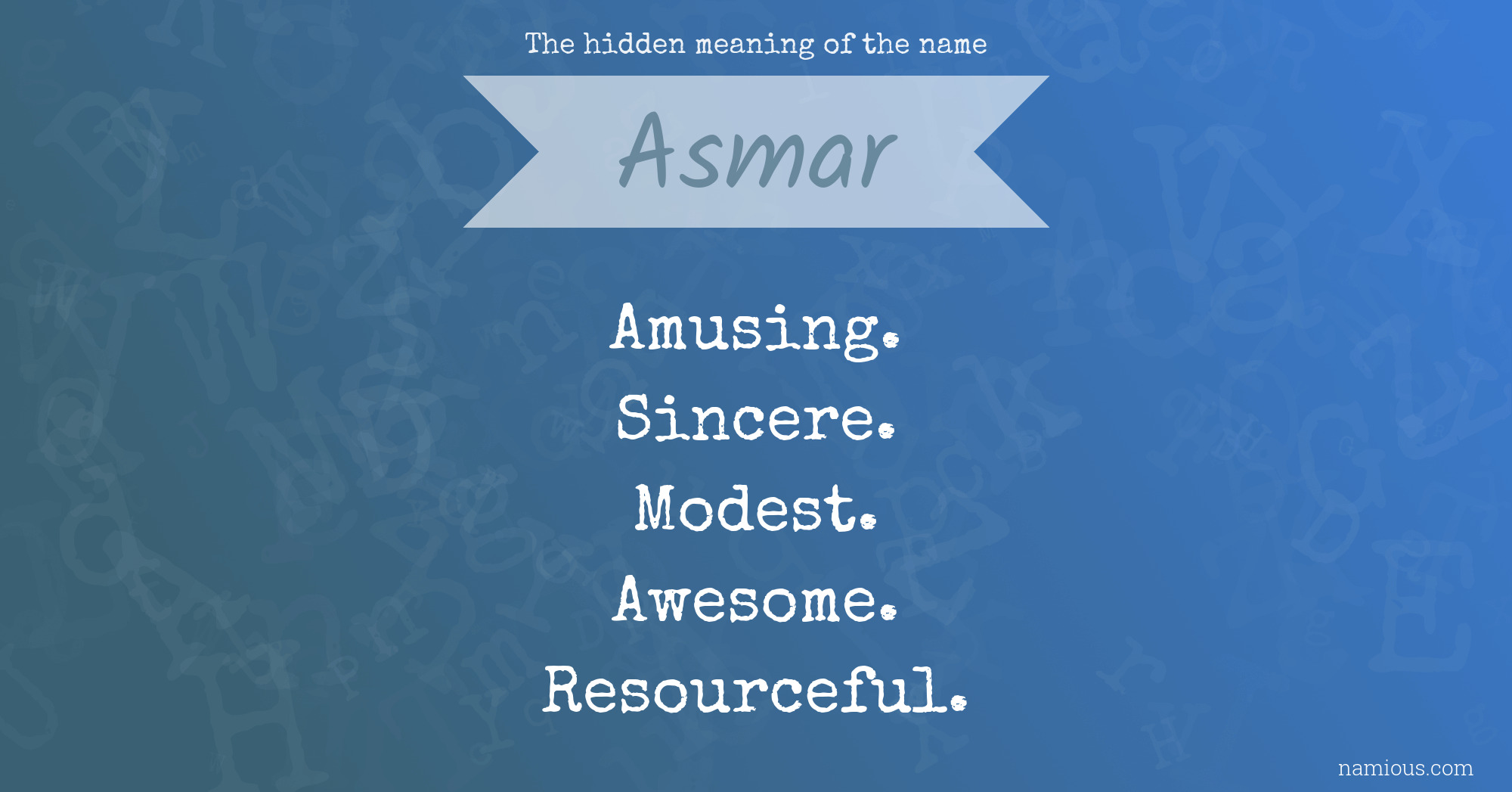 The hidden meaning of the name

Asmar

Amusing.
Sincere.
Modest.
Awesome.
Resourceful.

namious.com